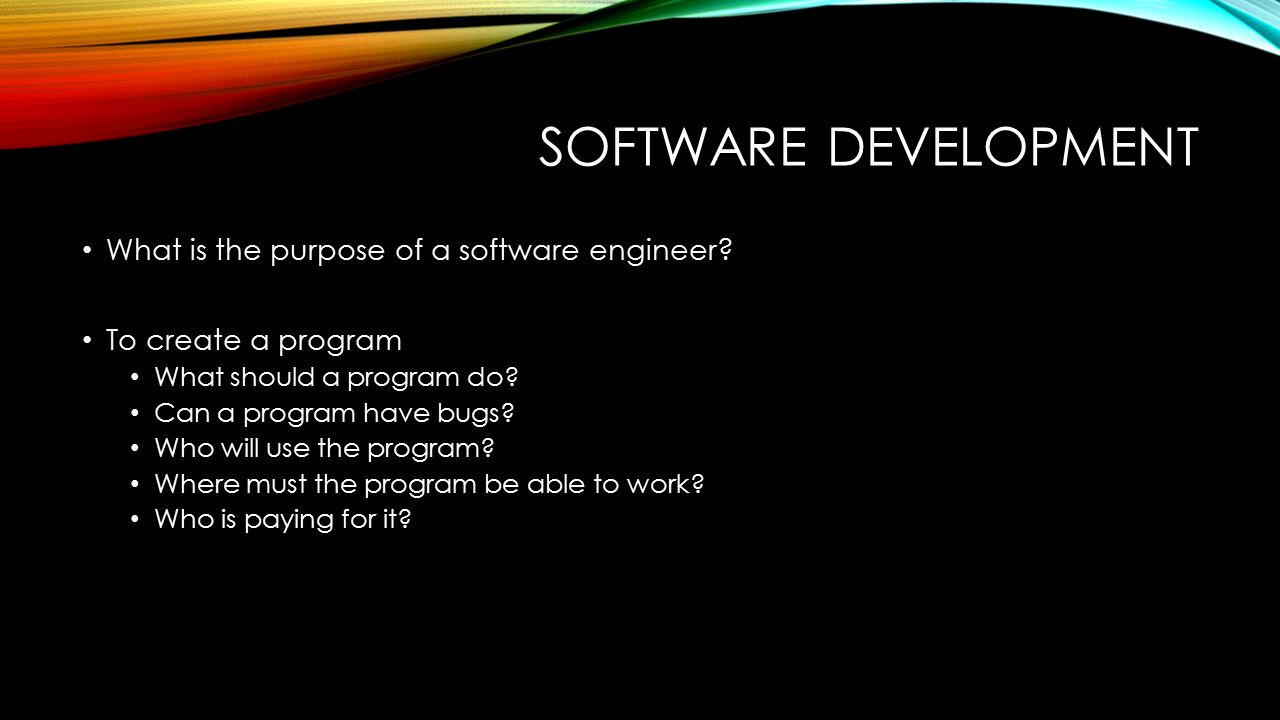 SOFTWARE DEVELOPMENT

• What is the purpose of a software engineer?

• To create a program
  • What should a program do?
  • Can a program have bugs?
  • Who will use the program?
  • Where must the program be able to work?
  • Who is paying for it?